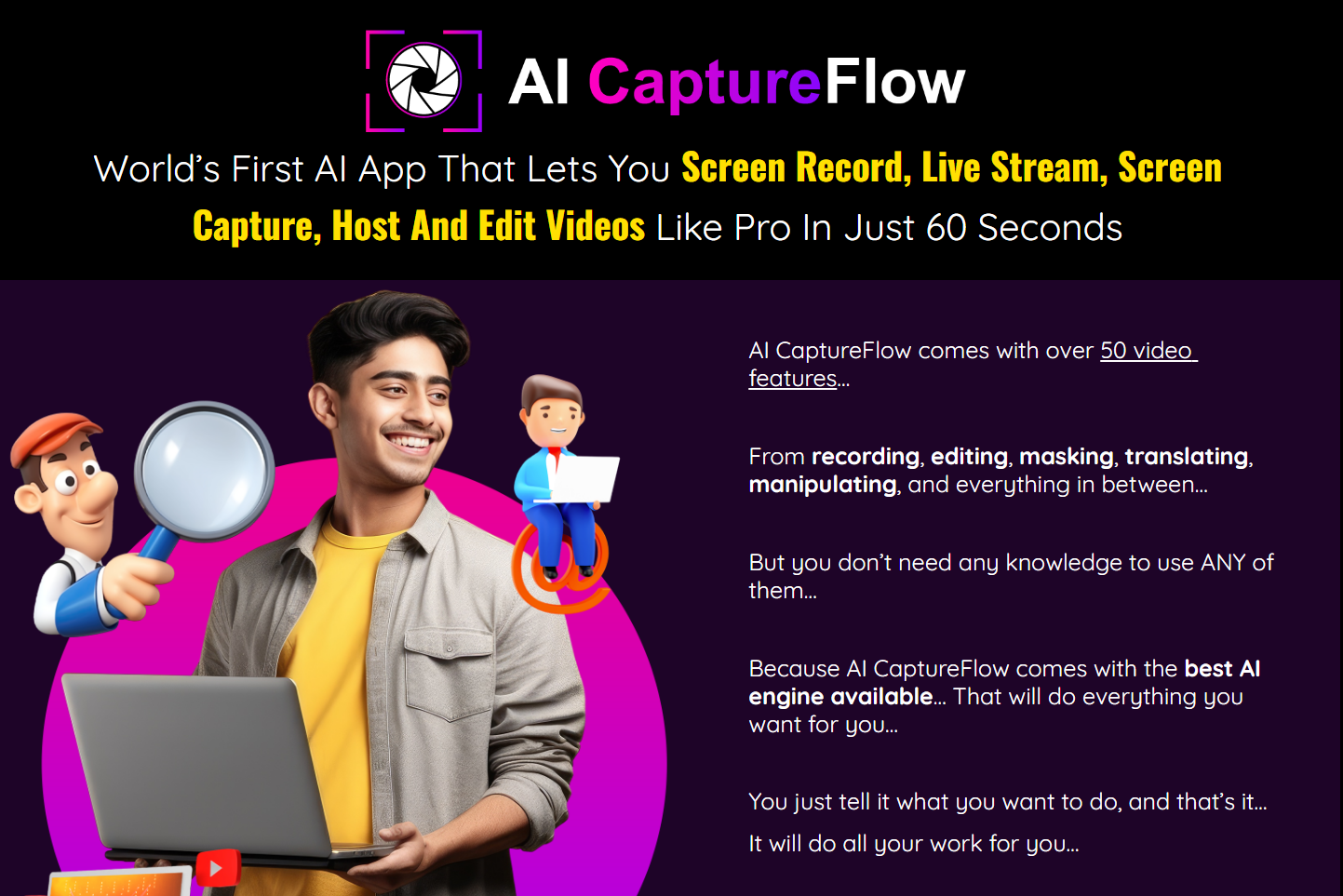 AI CaptureFlow

World's First AI App That Lets You Screen Record, Live Stream, Screen Capture, Host And Edit Videos Like Pro In Just 60 Seconds

AI CaptureFlow comes with over 50 video features...

From recording, editing, masking, translating, manipulating, and everything in between...

But you don't need any knowledge to use ANY of them...

Because AI CaptureFlow comes with the best AI engine available... That will do everything you want for you...

You just tell it what you want to do, and that's it...

It will do all your work for you...